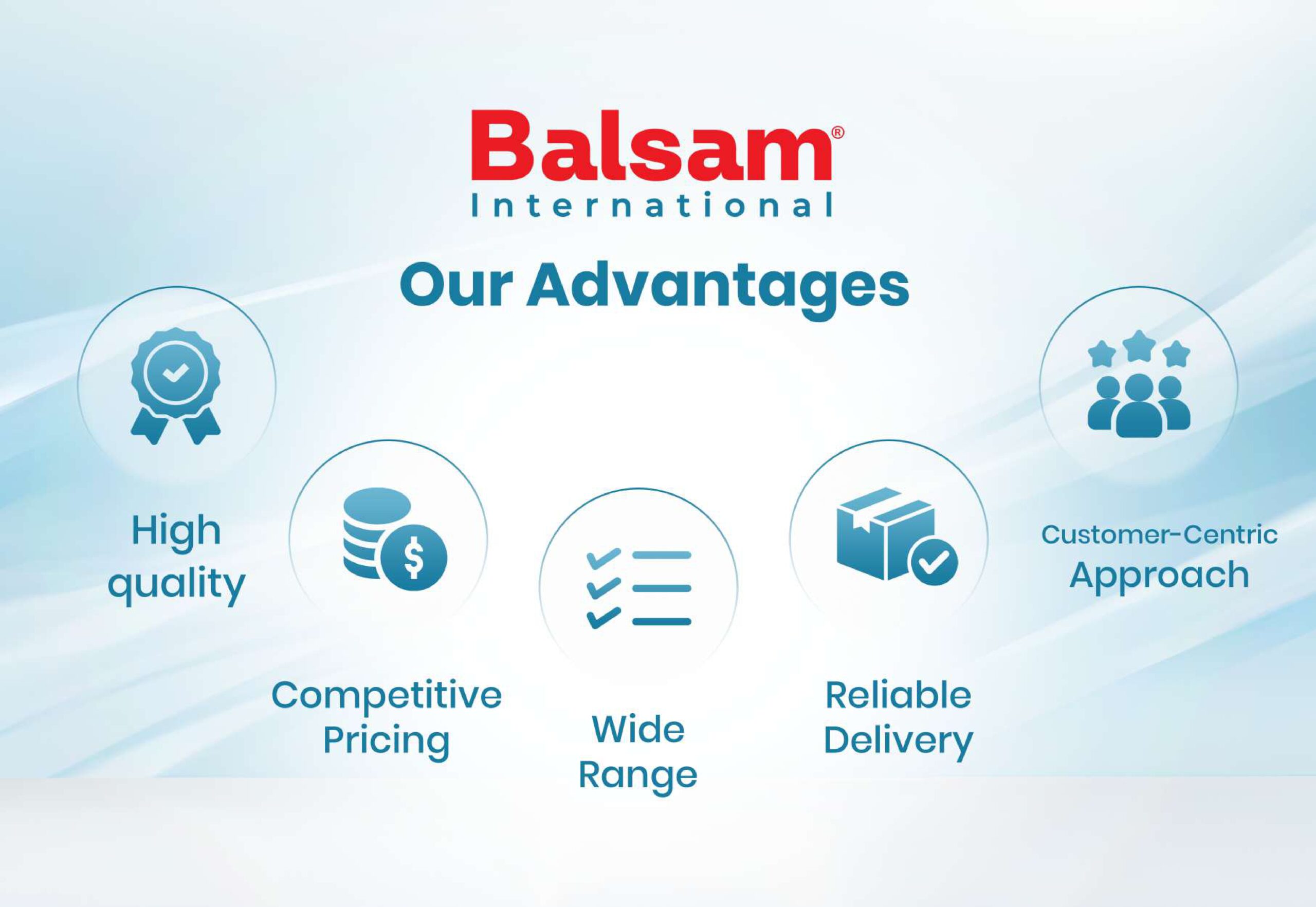 Balsam®
International

Our Advantages

High quality

Competitive Pricing

Wide Range

Reliable Delivery

Customer-Centric Approach